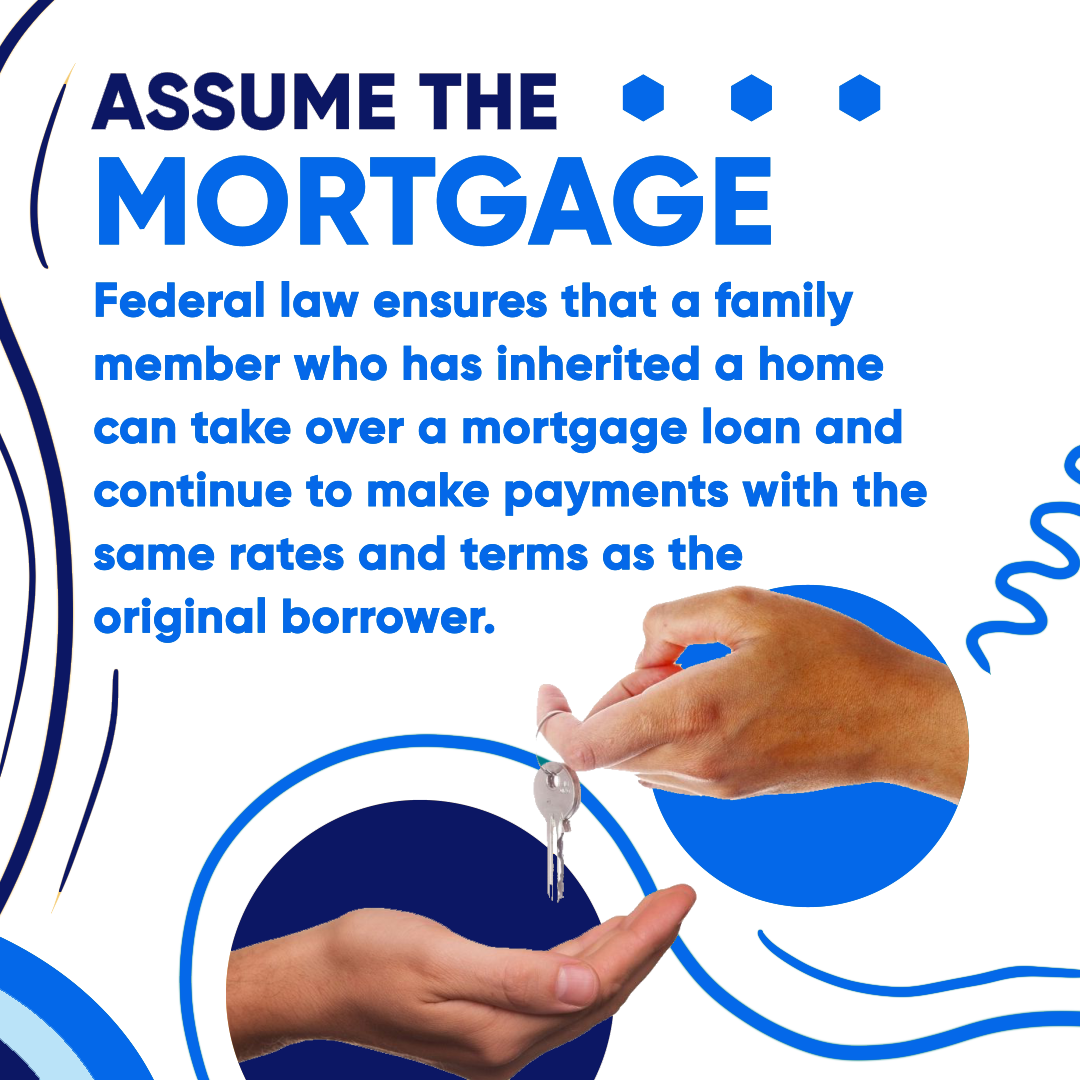 ASSUME THE
MORTGAGE

Federal law ensures that a family member who has inherited a home can take over a mortgage loan and continue to make payments with the same rates and terms as the original borrower.